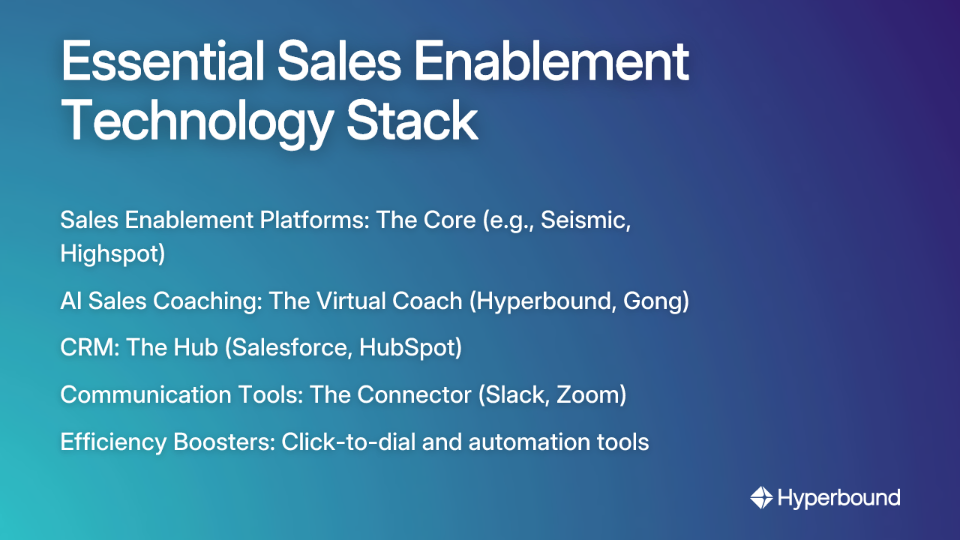 Essential Sales Enablement Technology Stack

Sales Enablement Platforms: The Core (e.g., Seismic, Highspot)

AI Sales Coaching: The Virtual Coach (Hyperbound, Gong)

CRM: The Hub (Salesforce, HubSpot)

Communication Tools: The Connector (Slack, Zoom)

Efficiency Boosters: Click-to-dial and automation tools

Hyperbound